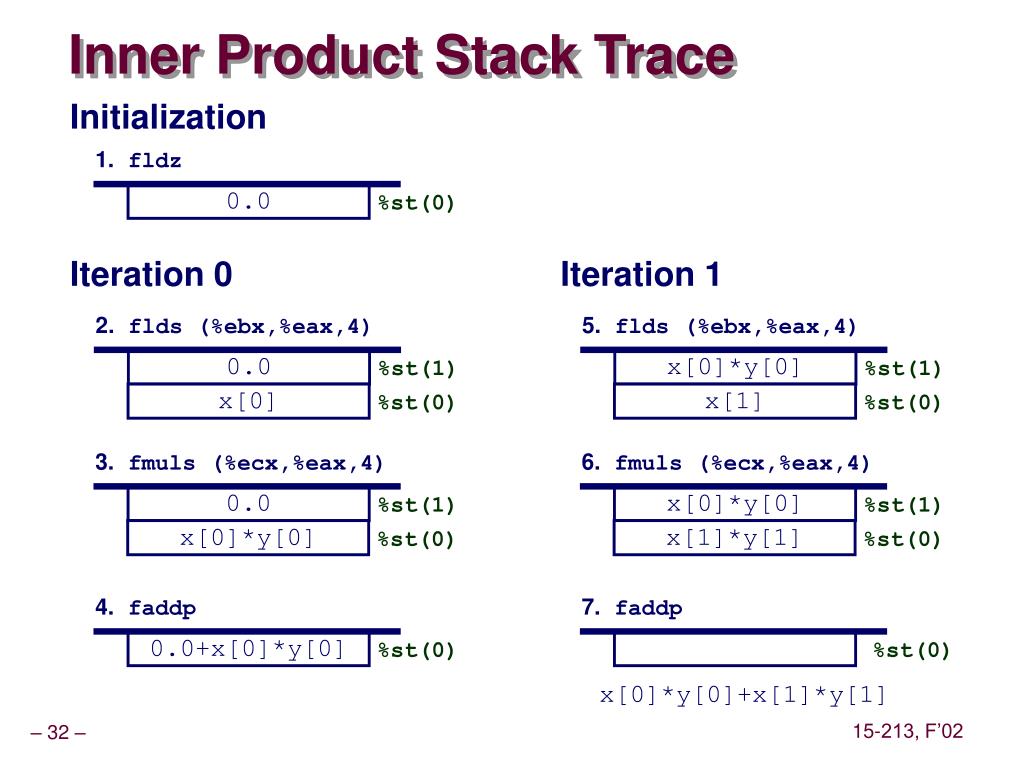 Inner Product Stack Trace

Initialization

1. fldz

0.0 %st(0)

Iteration 0

2. flds (%ebx,%eax,4)

0.0 %st(1)
x[0] %st(0)

3. fmuls (%ecx,%eax,4)

0.0 %st(1)
x[0]*y[0] %st(0)

4. faddp

0.0+x[0]*y[0] %st(0)

Iteration 1

5. flds (%ebx,%eax,4)

x[0]*y[0] %st(1)
x[1] %st(0)

6. fmuls (%ecx,%eax,4)

x[0]*y[0] %st(1)
x[1]*y[1] %st(0)

7. faddp

%st(0)

x[0]*y[0]+x[1]*y[1]

– 32 –

15-213, F'02